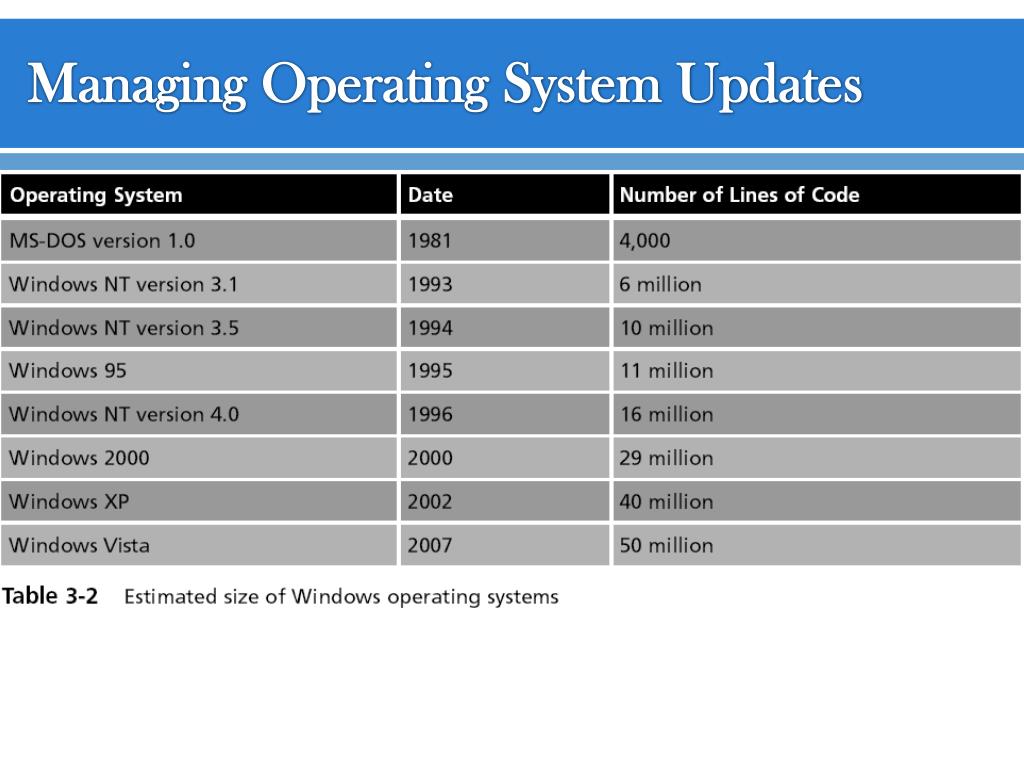 Managing Operating System Updates

| Operating System | Date | Number of Lines of Code |
|---|---|---|
| MS-DOS version 1.0 | 1981 | 4,000 |
| Windows NT version 3.1 | 1993 | 6 million |
| Windows NT version 3.5 | 1994 | 10 million |
| Windows 95 | 1995 | 11 million |
| Windows NT version 4.0 | 1996 | 16 million |
| Windows 2000 | 2000 | 29 million |
| Windows XP | 2002 | 40 million |
| Windows Vista | 2007 | 50 million |

Table 3-2 Estimated size of Windows operating systems